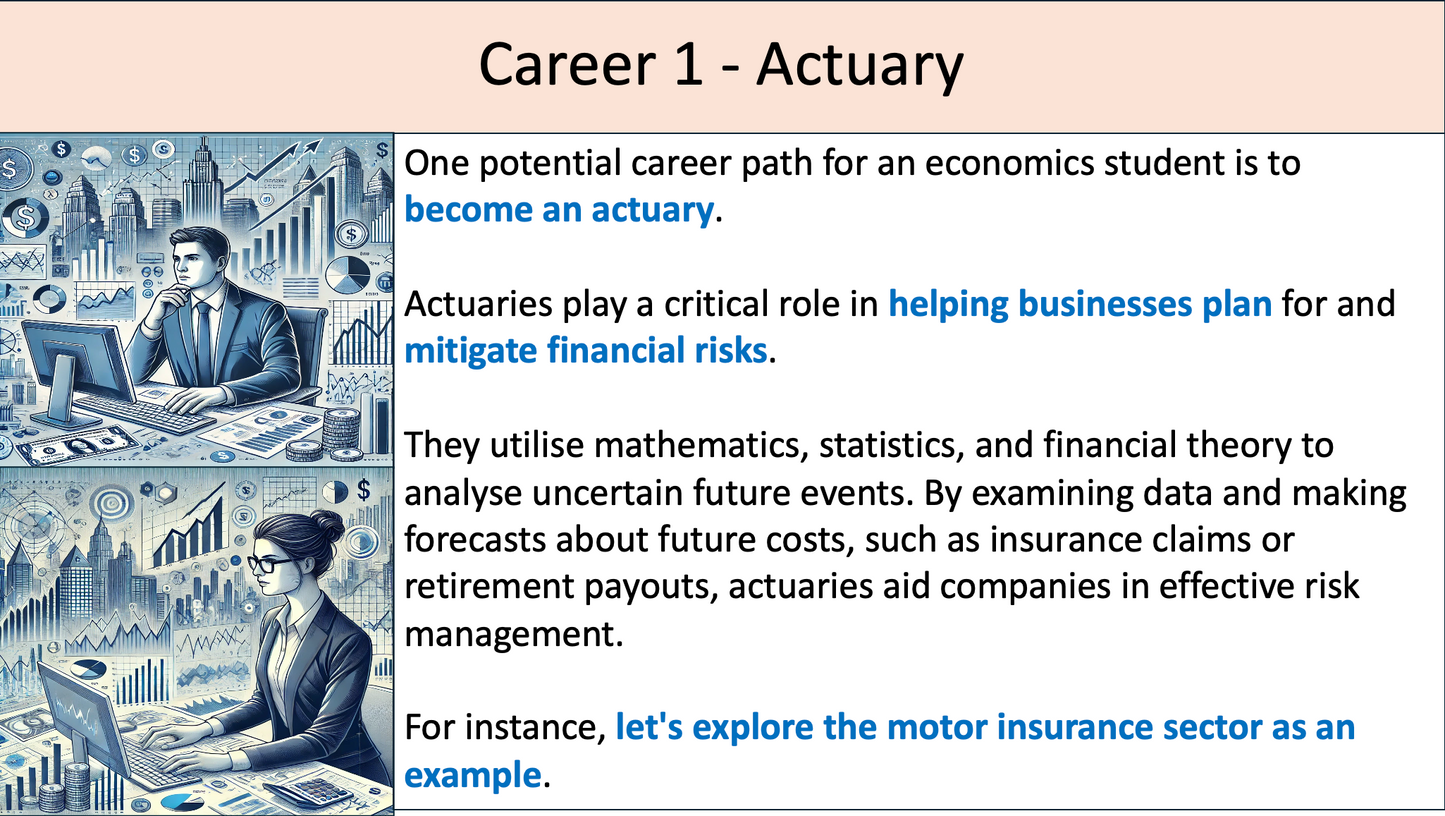 Career 1 - Actuary

One potential career path for an economics student is to become an actuary.

Actuaries play a critical role in helping businesses plan for and mitigate financial risks.

They utilise mathematics, statistics, and financial theory to analyse uncertain future events. By examining data and making forecasts about future costs, such as insurance claims or retirement payouts, actuaries aid companies in effective risk management.

For instance, let's explore the motor insurance sector as an example.